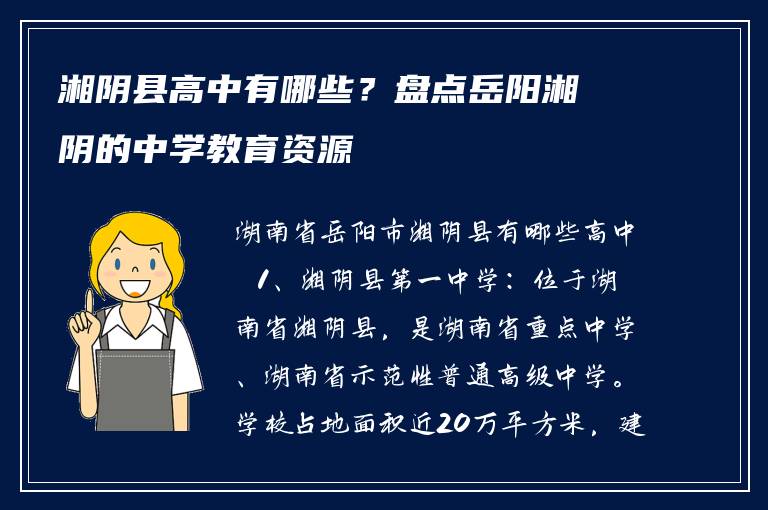 湘阴县高中有哪些？盘点岳阳湘阴的中学教育资源

湖南省岳阳市湘阴县有哪些高中

1、湘阴县第一中学：位于湖南省湘阴县，是湖南省重点中学、湖南省示范性普通高级中学。学校占地面积近20万平方米，建